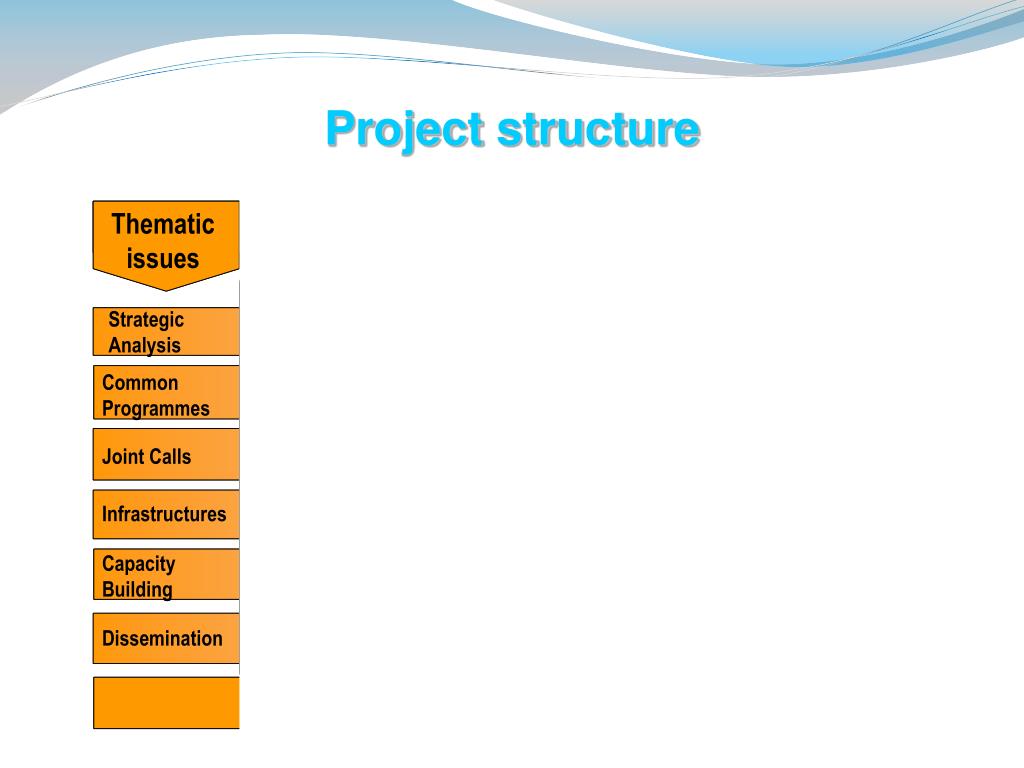 Project structure

Thematic issues

Strategic Analysis

Common Programmes

Joint Calls

Infrastructures

Capacity Building

Dissemination